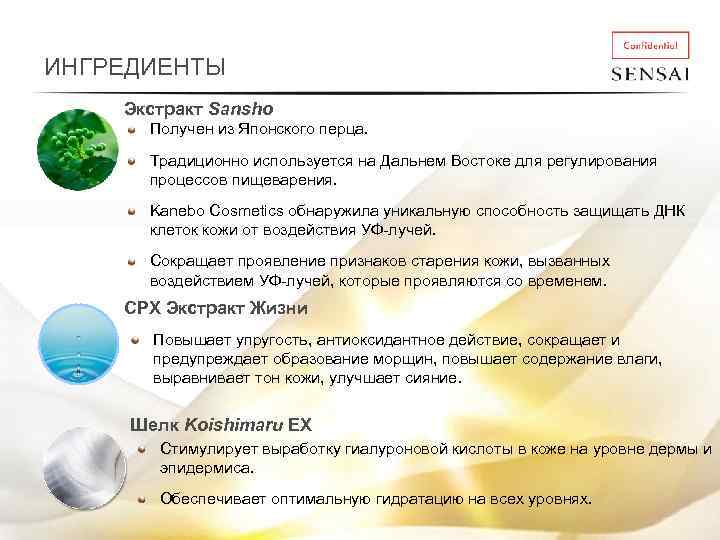 ИНГРЕДИЕНТЫ

Confidential

SENSAI

Экстракт Sansho

Получен из Японского перца.

Традиционно используется на Дальнем Востоке для регулирования процессов пищеварения.

Kanebo Cosmetics обнаружила уникальную способность защищать ДНК клеток кожи от воздействия УФ-лучей.

Сокращает проявление признаков старения кожи, вызванных воздействием УФ-лучей, которые проявляются со временем.

CPX Экстракт Жизни

Повышает упругость, антиоксидантное действие, сокращает и предупреждает образование морщин, повышает содержание влаги, выравнивает тон кожи, улучшает сияние.

Шелк Koishimaru EX

Стимулирует выработку гиалуроновой кислоты в коже на уровне дермы и эпидермиса.

Обеспечивает оптимальную гидратацию на всех уровнях.